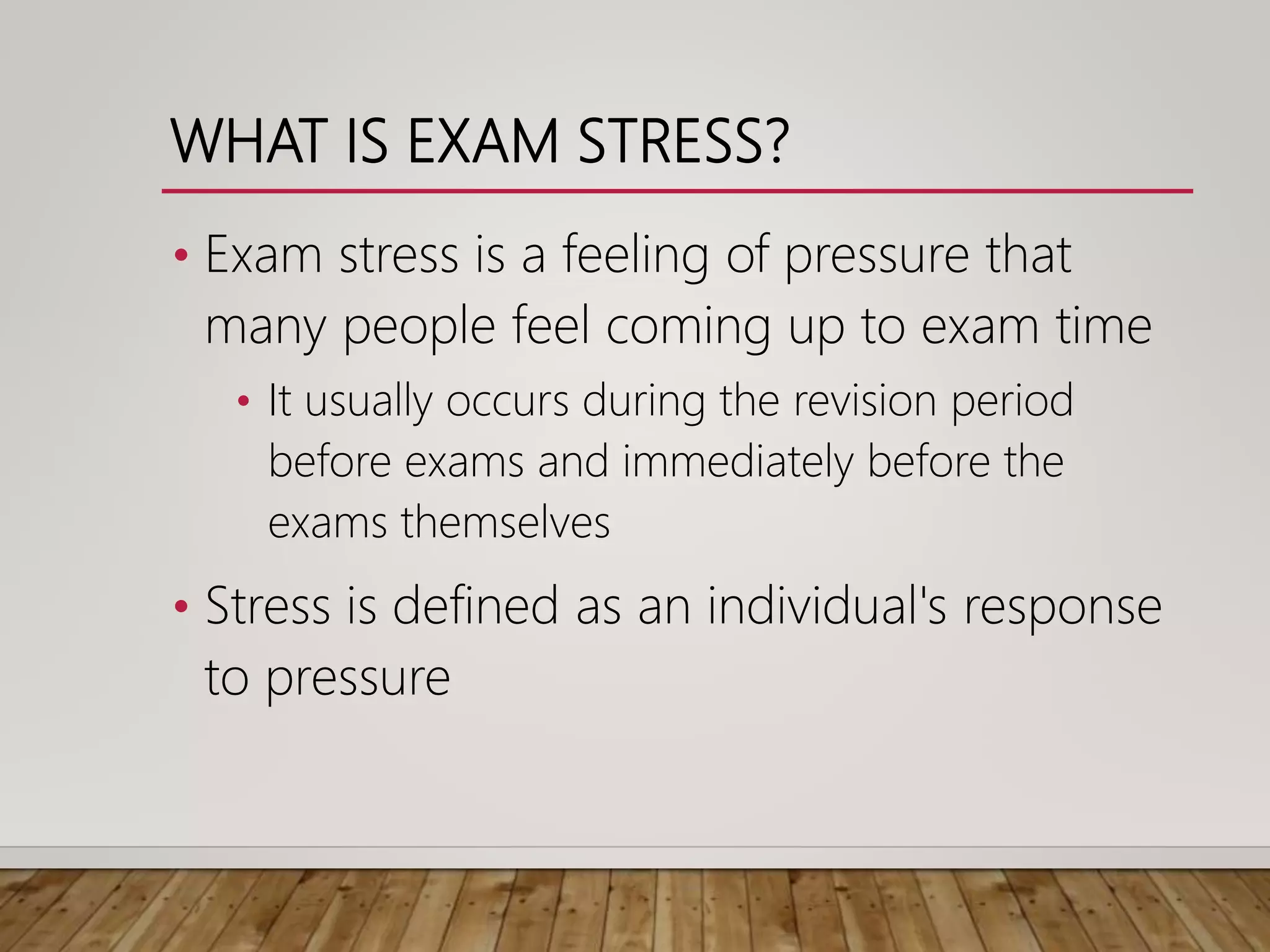 WHAT IS EXAM STRESS?

• Exam stress is a feeling of pressure that many people feel coming up to exam time

• It usually occurs during the revision period before exams and immediately before the exams themselves

• Stress is defined as an individual's response to pressure